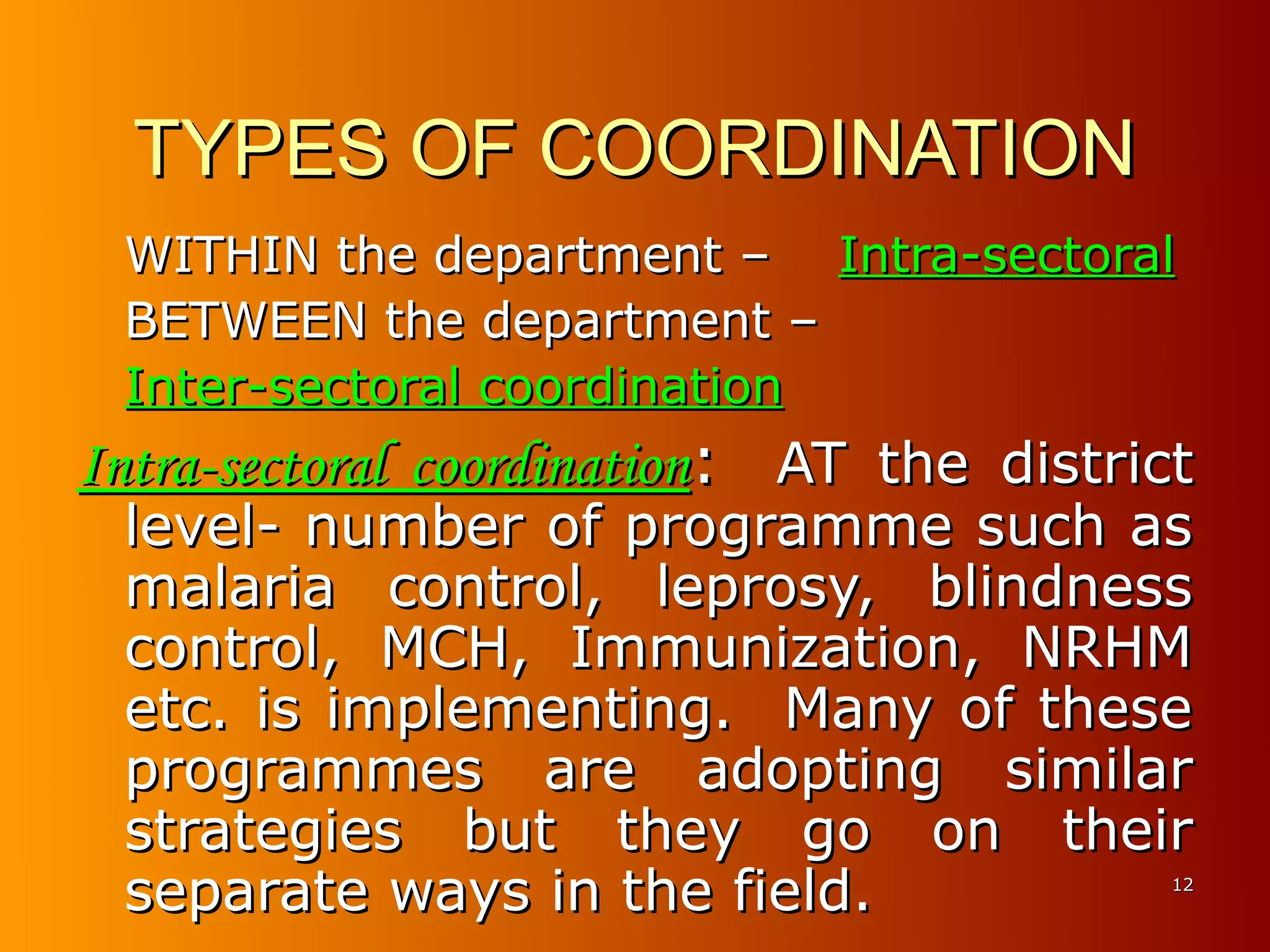 TYPES OF COORDINATION

WITHIN the department – Intra-sectoral
BETWEEN the department – Inter-sectoral coordination

Intra-sectoral coordination: AT the district level- number of programme such as malaria control, leprosy, blindness control, MCH, Immunization, NRHM etc. is implementing. Many of these programmes are adopting similar strategies but they go on their separate ways in the field.

12